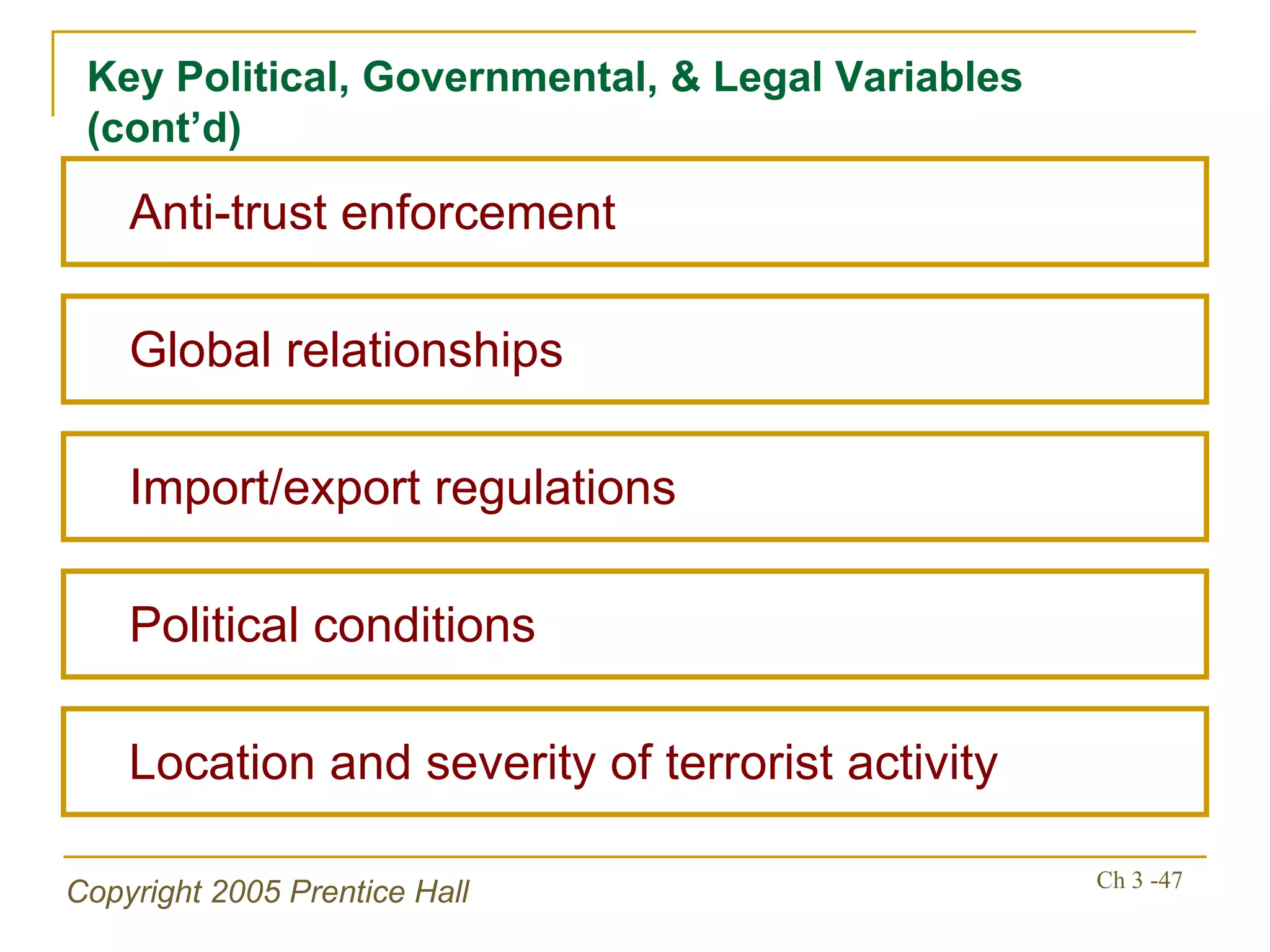 Key Political, Governmental, & Legal Variables (cont’d)

Anti-trust enforcement

Global relationships

Import/export regulations

Political conditions

Location and severity of terrorist activity

Copyright 2005 Prentice Hall

Ch 3 -47